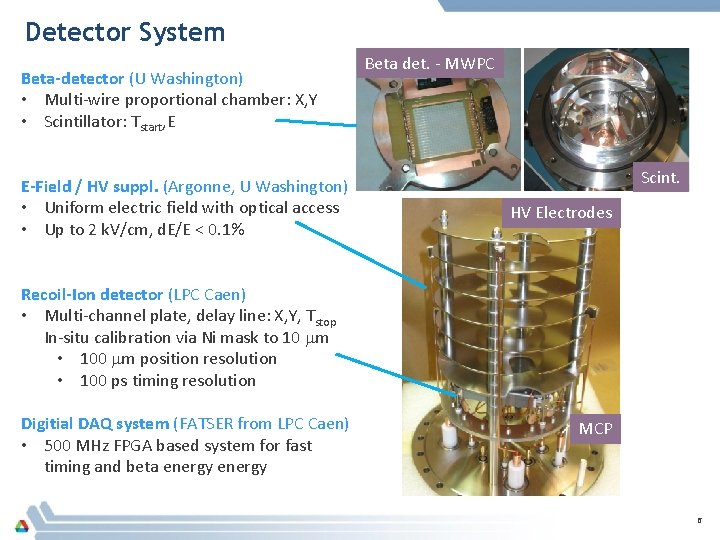 Detector System

Beta-detector (U Washington)
• Multi-wire proportional chamber: X,Y
• Scintillator: $T_{start}$, E

E-Field / HV suppl. (Argonne, U Washington)
• Uniform electric field with optical access
• Up to 2 kV/cm, dE/E < 0.1%

Recoil-Ion detector (LPC Caen)
• Multi-channel plate, delay line: X,Y, $T_{stop}$ In-situ calibration via Ni mask to 10 $\mu$m
  • 100 $\mu$m position resolution
  • 100 ps timing resolution

Digitial DAQ system (FATSER from LPC Caen)
• 500 MHz FPGA based system for fast timing and beta energy energy

Beta det. - MWPC

Scint.

HV Electrodes

MCP

6